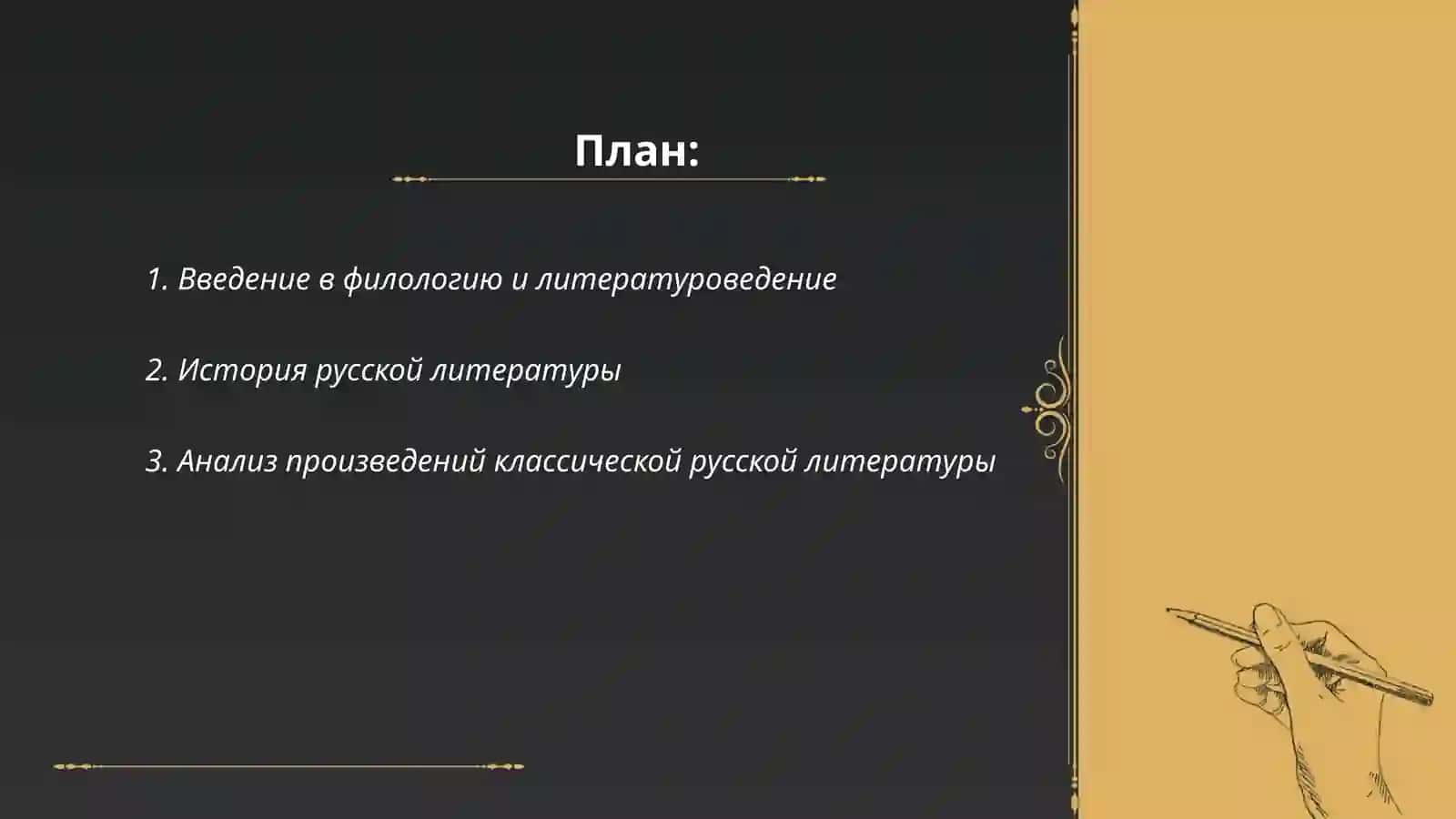 План:

1. Введение в филологию и литературоведение

2. История русской литературы

3. Анализ произведений классической русской литературы